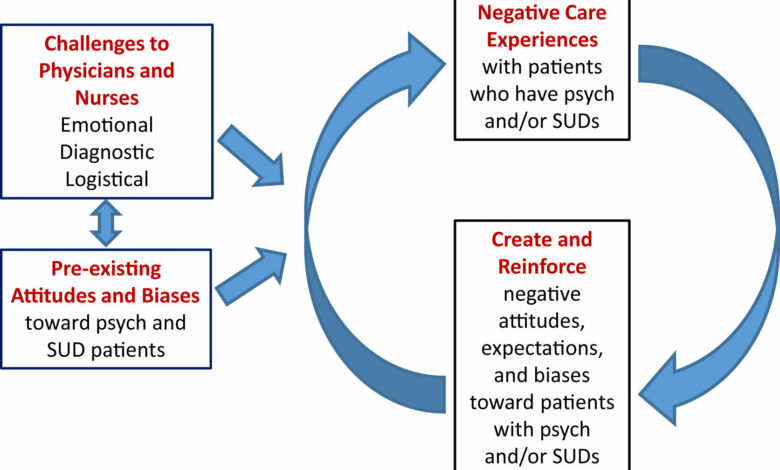 Challenges to Physicians and Nurses
Emotional
Diagnostic
Logistical

Pre-existing Attitudes and Biases
toward psych and SUD patients

Negative Care Experiences
with patients who have psych and/or SUDs

Create and Reinforce
negative attitudes, expectations, and biases toward patients with psych and/or SUDs